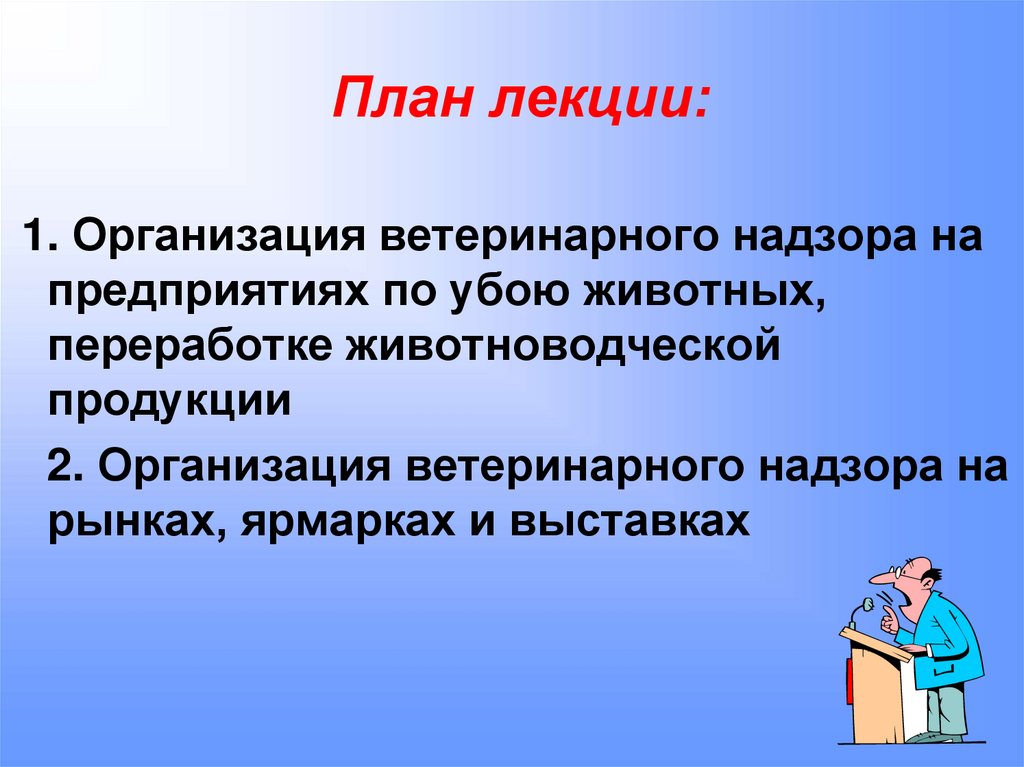 План лекции:

1. Организация ветеринарного надзора на предприятиях по убою животных, переработке животноводческой продукции

2. Организация ветеринарного надзора на рынках, ярмарках и выставках